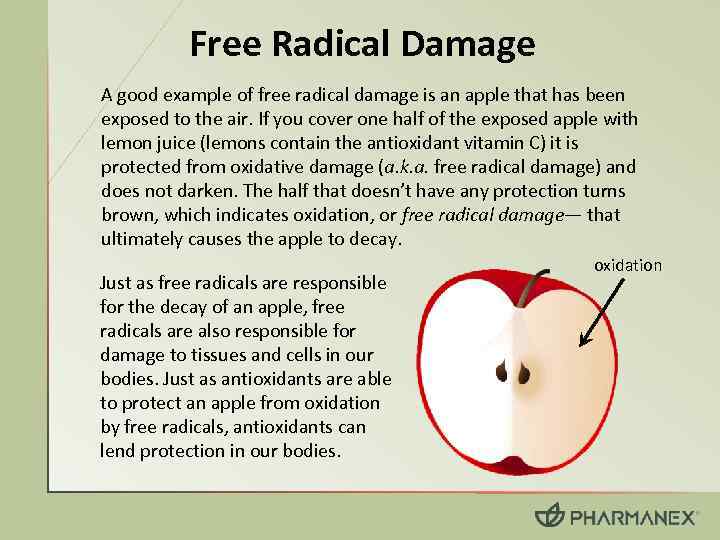 Free Radical Damage

A good example of free radical damage is an apple that has been exposed to the air. If you cover one half of the exposed apple with lemon juice (lemons contain the antioxidant vitamin C) it is protected from oxidative damage (a.k.a. free radical damage) and does not darken. The half that doesn't have any protection turns brown, which indicates oxidation, or free radical damage— that ultimately causes the apple to decay.

Just as free radicals are responsible for the decay of an apple, free radicals are also responsible for damage to tissues and cells in our bodies. Just as antioxidants are able to protect an apple from oxidation by free radicals, antioxidants can lend protection in our bodies.

oxidation

PHARMANEX